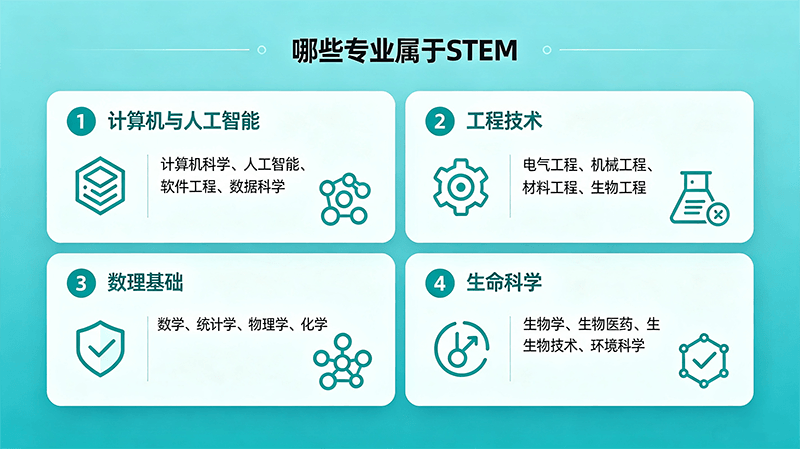 哪些专业属于STEM

1 计算机与人工智能

计算机科学、人工智能、软件工程、数据科学

2 工程技术

电气工程、机械工程、材料工程、生物工程

3 数理基础

数学、统计学、物理学、化学

4 生命科学

生物学、生物医药、生生物技术、环境科学